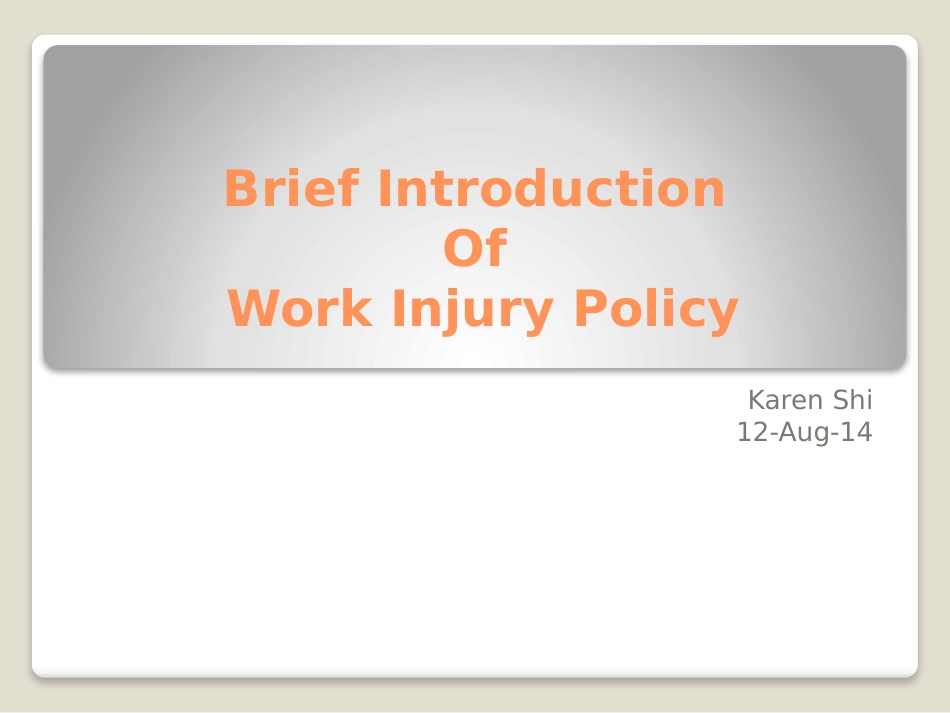 Brief Introduction
Of
Work Injury Policy

Karen Shi
12-Aug-14